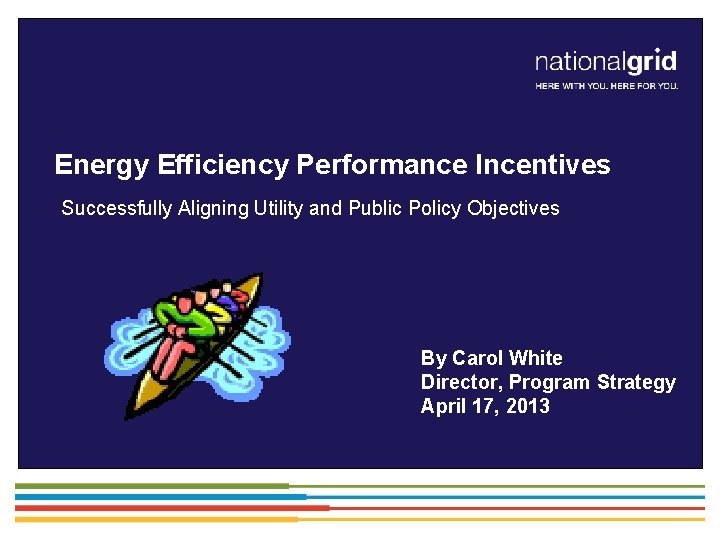 nationalgrid
HERE WITH YOU. HERE FOR YOU.

Energy Efficiency Performance Incentives

Successfully Aligning Utility and Public Policy Objectives

By Carol White
Director, Program Strategy
April 17, 2013